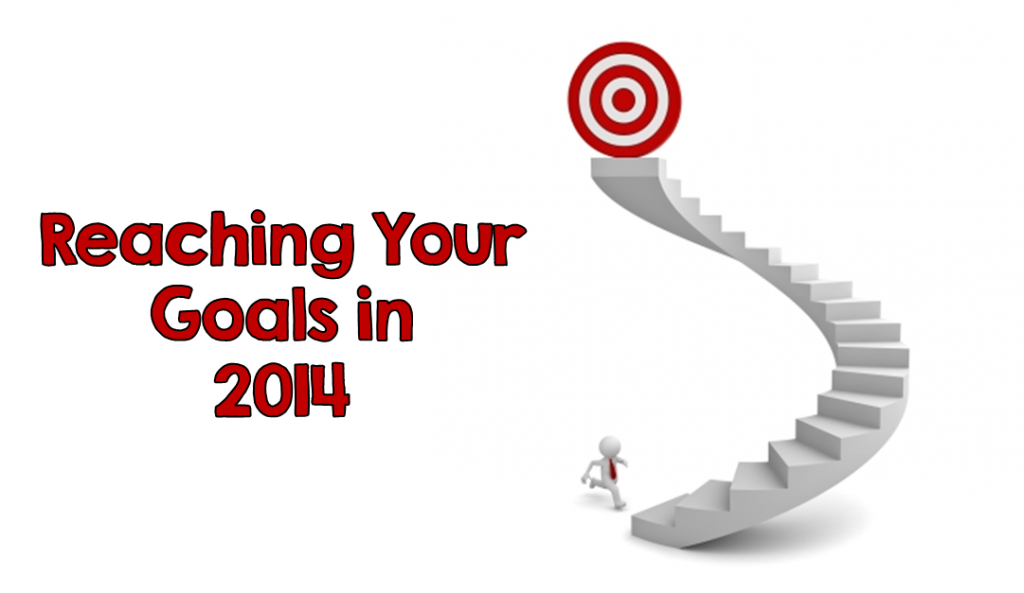 Reaching Your Goals in 2014